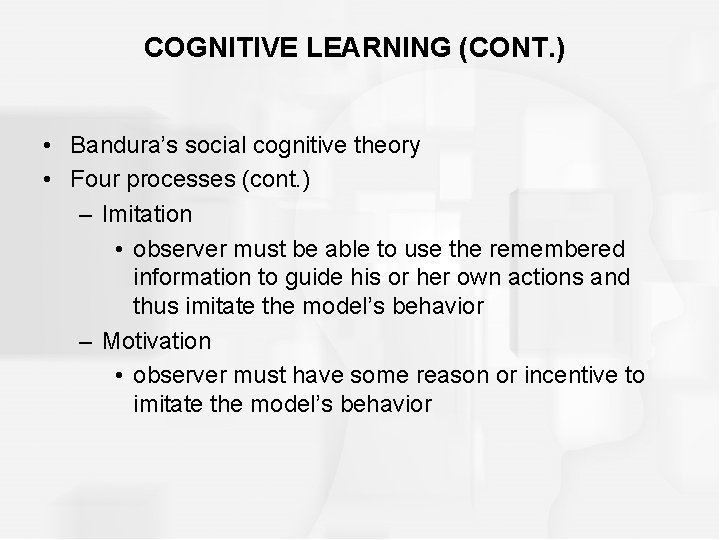 COGNITIVE LEARNING (CONT.)

• Bandura's social cognitive theory
• Four processes (cont.)
  – Imitation
    • observer must be able to use the remembered information to guide his or her own actions and thus imitate the model's behavior
  – Motivation
    • observer must have some reason or incentive to imitate the model's behavior